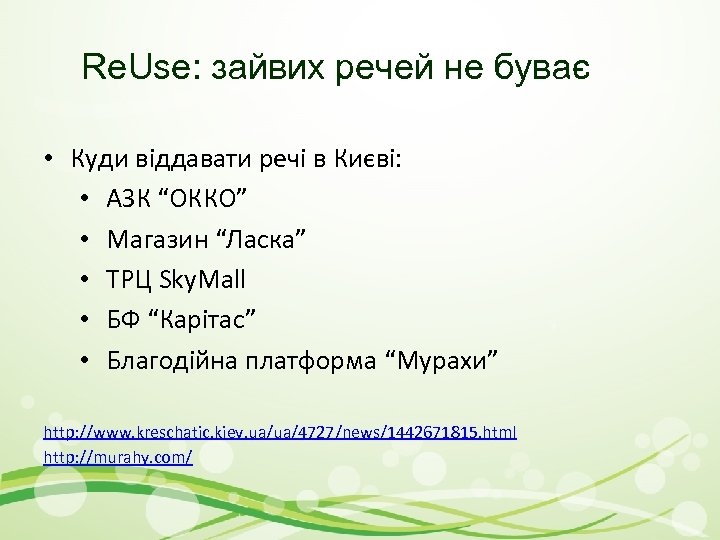 ReUse: зайвих речей не буває

• Куди віддавати речі в Києві:
  • АЗК “ОККО”
  • Магазин “Ласка”
  • ТРЦ SkyMall
  • БФ “Карітас”
  • Благодійна платформа “Мурахи”

http://www.kreschatic.kiev.ua/ua/4727/news/1442671815.html
http://murahy.com/